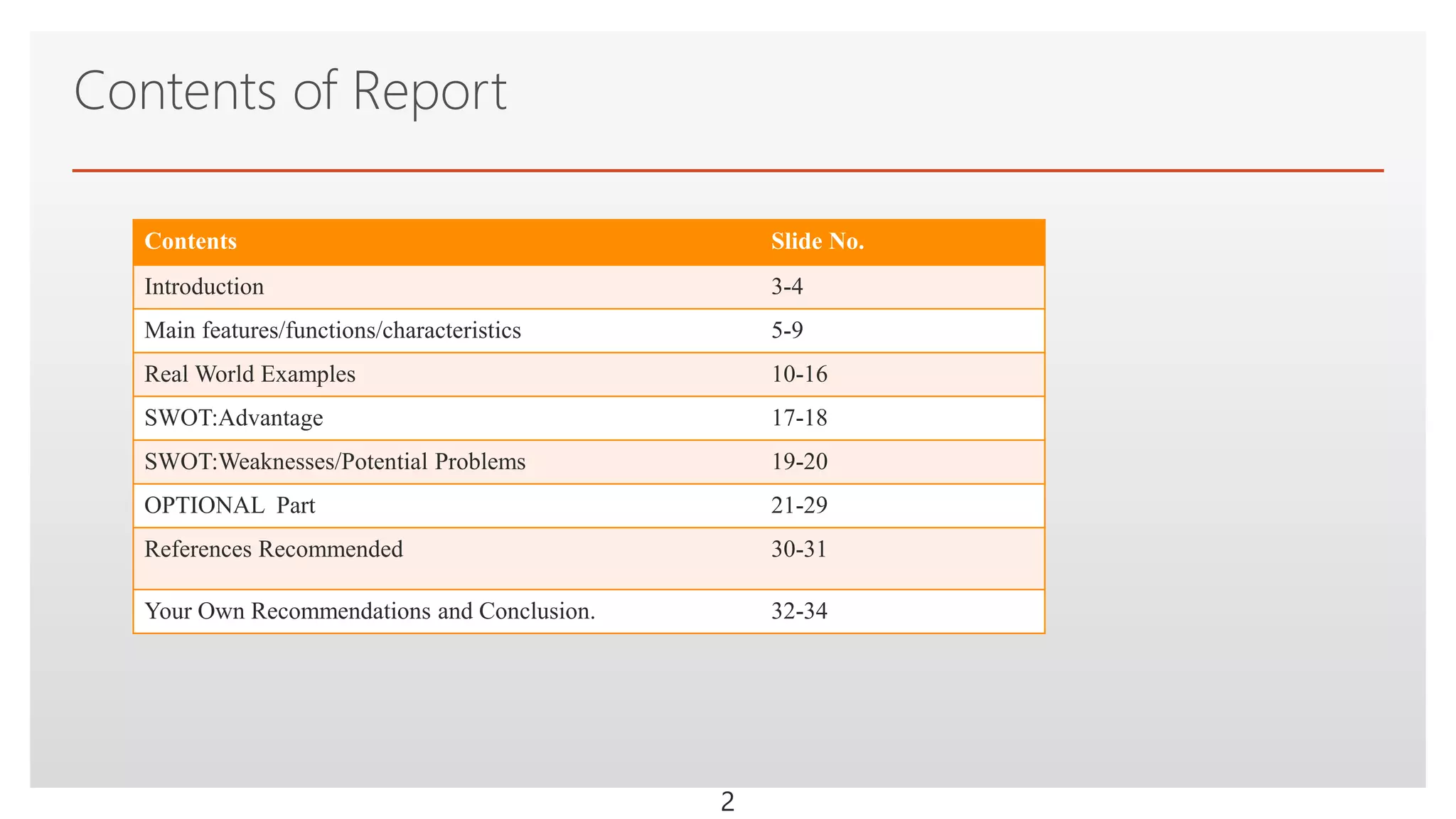 Contents of Report

| Contents | Slide No. |
|---|---|
| Introduction | 3-4 |
| Main features/functions/characteristics | 5-9 |
| Real World Examples | 10-16 |
| SWOT:Advantage | 17-18 |
| SWOT:Weaknesses/Potential Problems | 19-20 |
| OPTIONAL Part | 21-29 |
| References Recommended | 30-31 |
| Your Own Recommendations and Conclusion. | 32-34 |

2